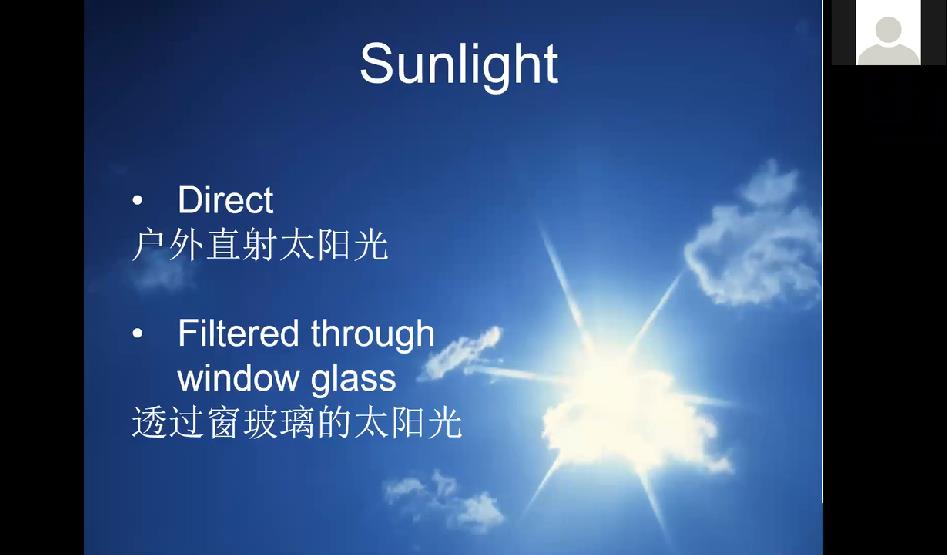 Sunlight

• Direct
户外直射太阳光

• Filtered through window glass
透过窗玻璃的太阳光